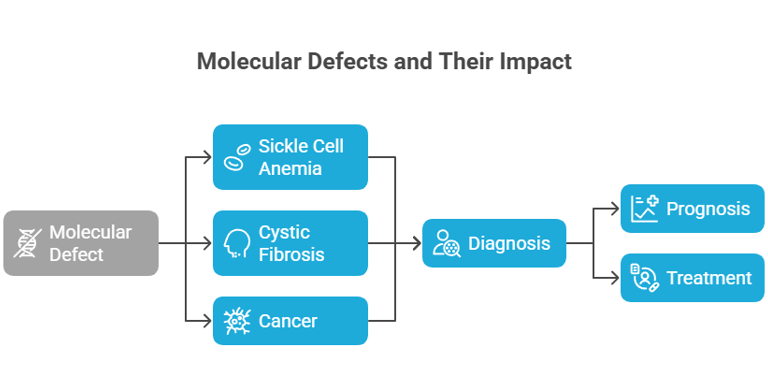 Molecular Defects and Their Impact

Molecular Defect

Sickle Cell Anemia

Cystic Fibrosis

Cancer

Diagnosis

Prognosis

Treatment